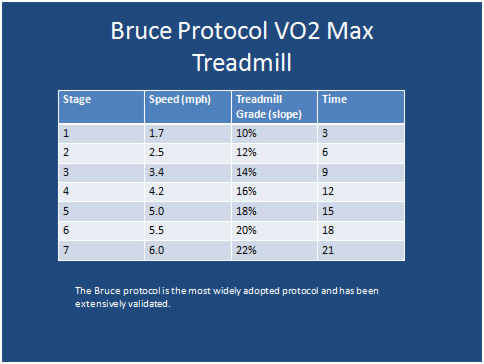 Bruce Protocol VO2 Max Treadmill

| Stage | Speed (mph) | Treadmill Grade (slope) | Time |
|---|---|---|---|
| 1 | 1.7 | 10% | 3 |
| 2 | 2.5 | 12% | 6 |
| 3 | 3.4 | 14% | 9 |
| 4 | 4.2 | 16% | 12 |
| 5 | 5.0 | 18% | 15 |
| 6 | 5.5 | 20% | 18 |
| 7 | 6.0 | 22% | 21 |

The Bruce protocol is the most widely adopted protocol and has been extensively validated.